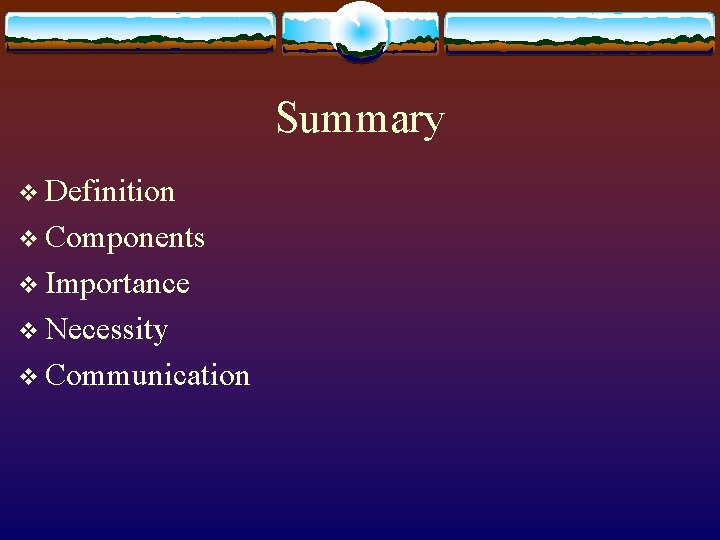 Summary

❖ Definition
❖ Components
❖ Importance
❖ Necessity
❖ Communication